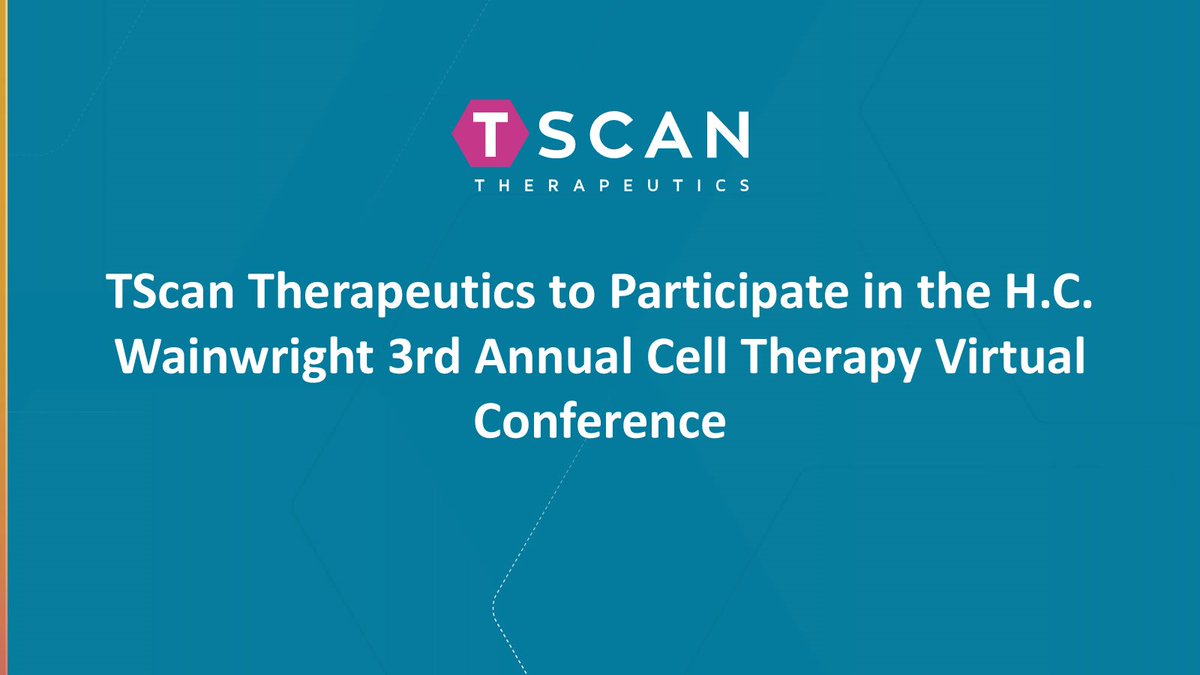 TSCAN
THERAPEUTICS

TScan Therapeutics to Participate in the H.C. Wainwright 3rd Annual Cell Therapy Virtual Conference